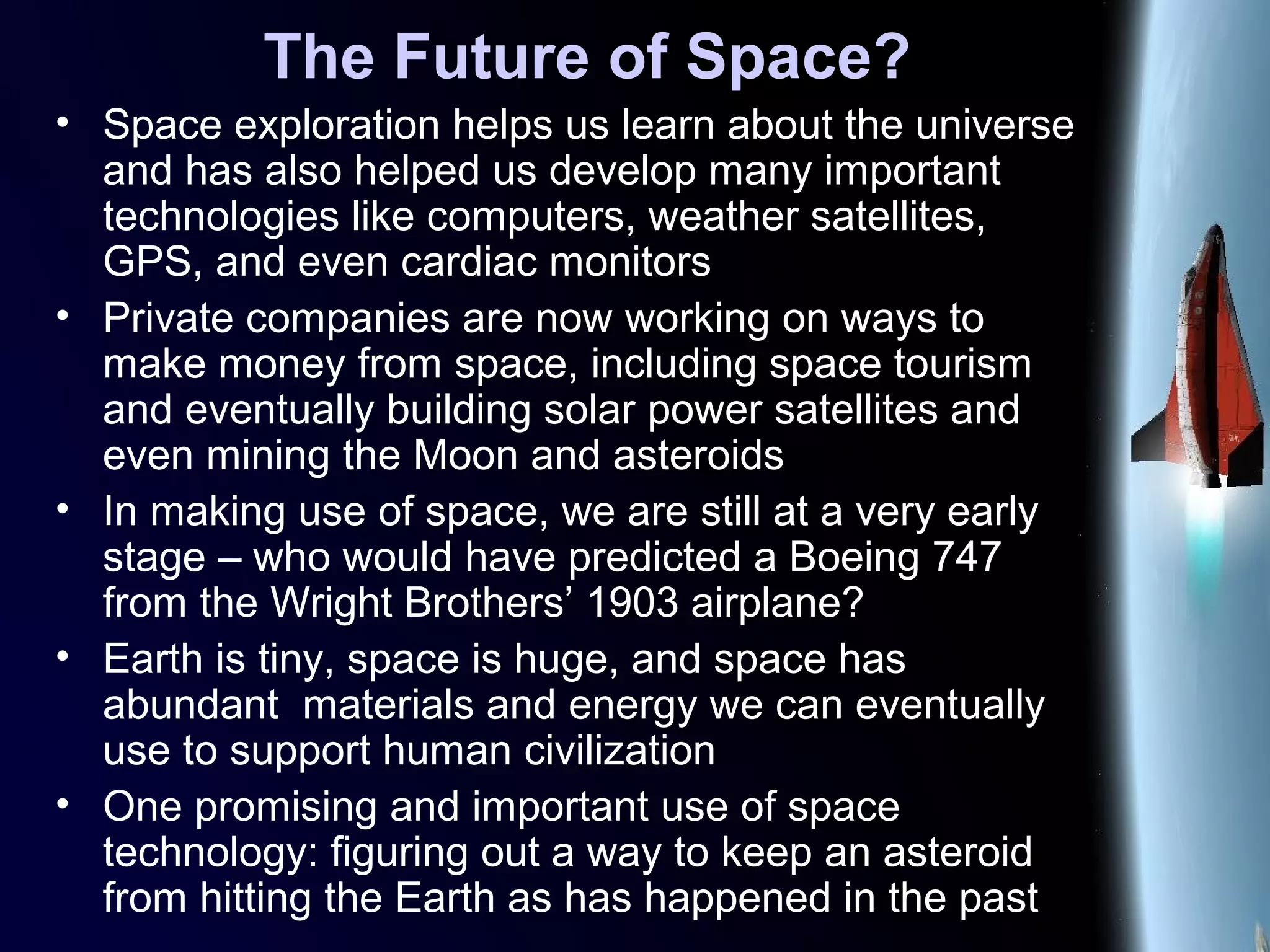 The Future of Space?

• Space exploration helps us learn about the universe and has also helped us develop many important technologies like computers, weather satellites, GPS, and even cardiac monitors

• Private companies are now working on ways to make money from space, including space tourism and eventually building solar power satellites and even mining the Moon and asteroids

• In making use of space, we are still at a very early stage – who would have predicted a Boeing 747 from the Wright Brothers’ 1903 airplane?

• Earth is tiny, space is huge, and space has abundant materials and energy we can eventually use to support human civilization

• One promising and important use of space technology: figuring out a way to keep an asteroid from hitting the Earth as has happened in the past